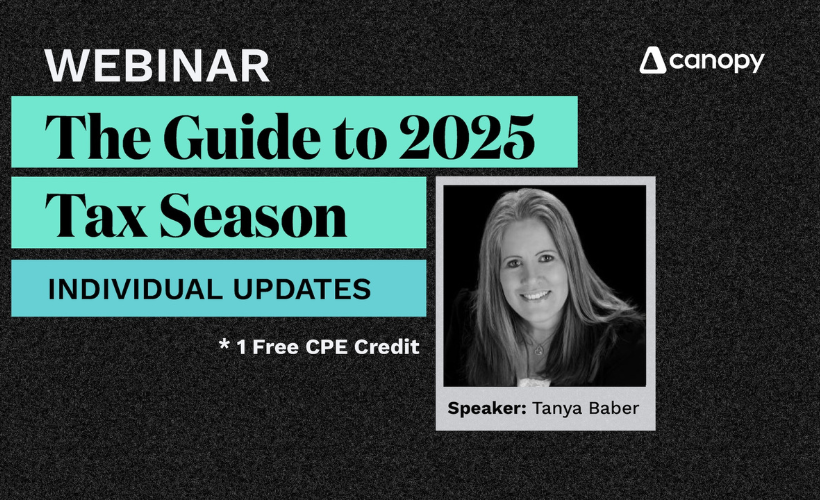 WEBINAR

canopy

The Guide to 2025 Tax Season

INDIVIDUAL UPDATES

* 1 Free CPE Credit

Speaker: Tanya Baber